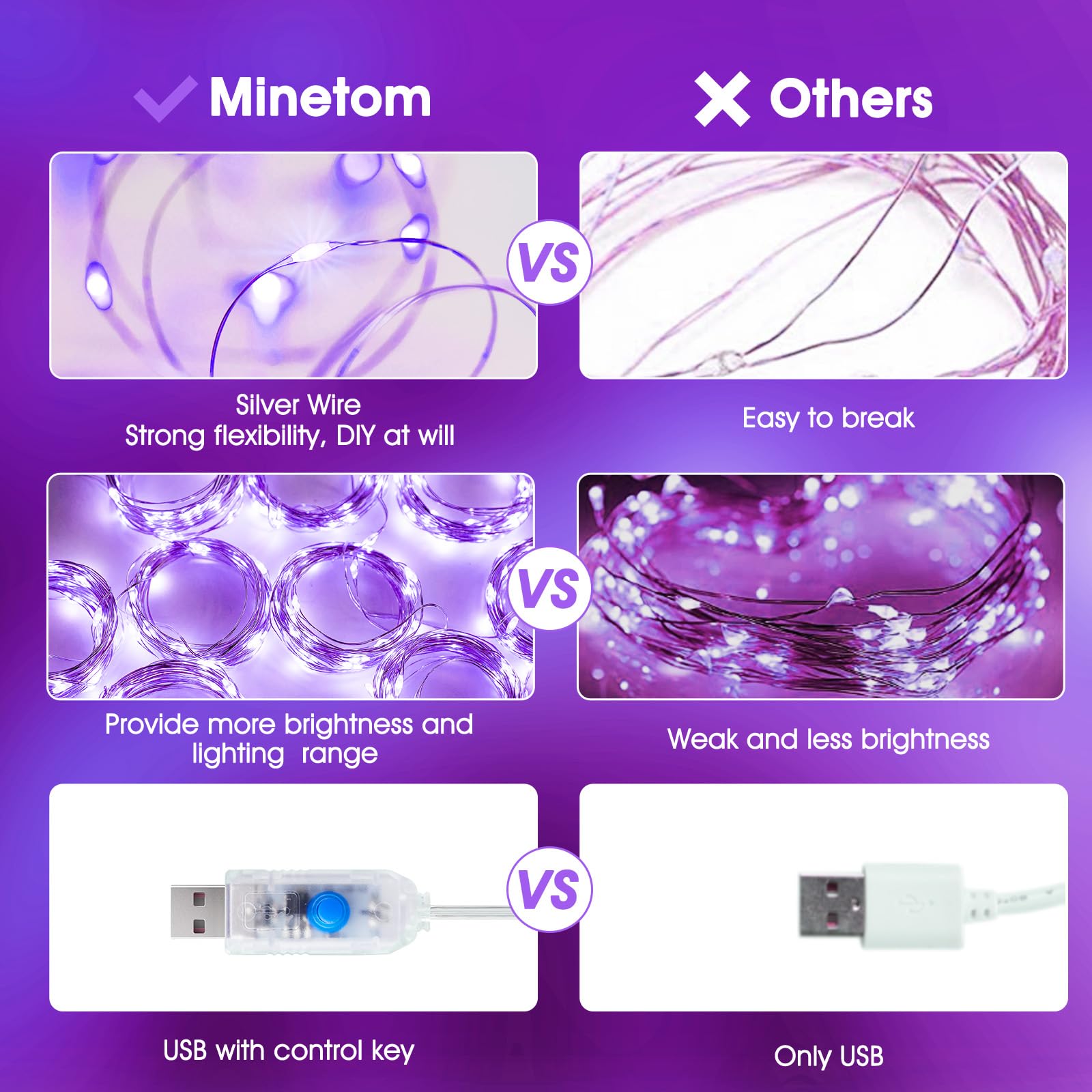 Minetom

Others

VS

Silver Wire
Strong flexibility, DIY at will

Easy to break

VS

Provide more brightness and lighting range

Weak and less brightness

VS

USB with control key

Only USB